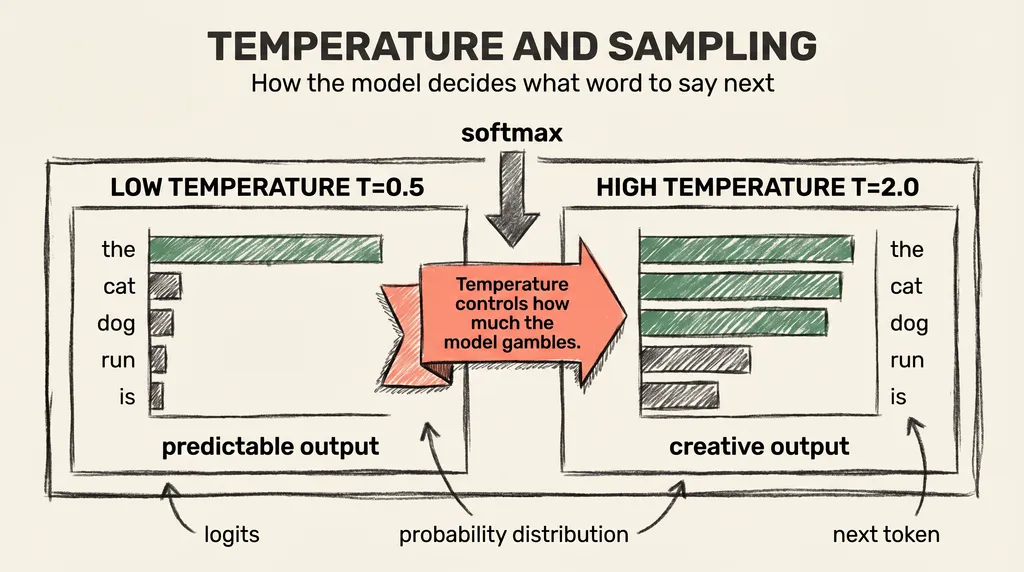 TEMPERATURE AND SAMPLING
How the model decides what word to say next

softmax

LOW TEMPERATURE T=0.5

the
cat
dog
run
is

predictable output

Temperature controls how much the model gambles.

HIGH TEMPERATURE T=2.0

the
cat
dog
run
is

creative output

logits

probability distribution

next token